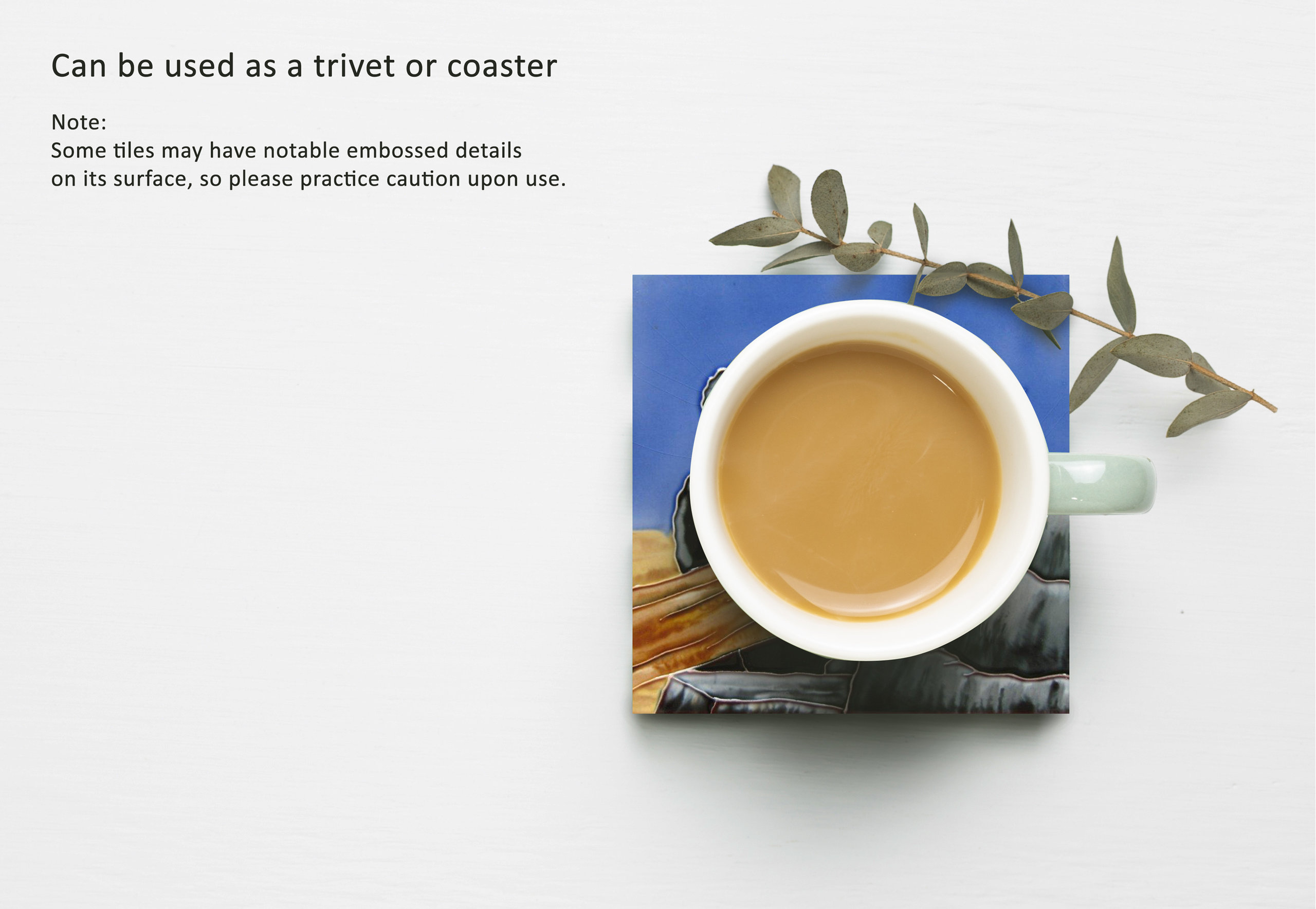 Can be used as a trivet or coaster

Note:
Some tiles may have notable embossed details on its surface, so please practice caution upon use.